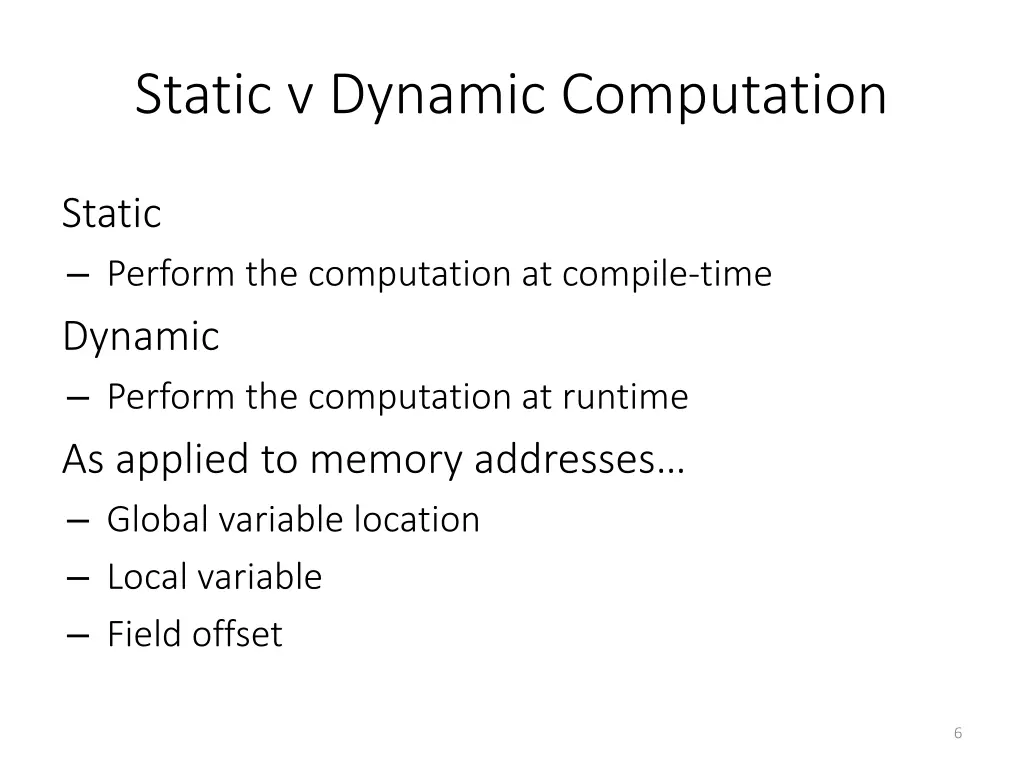 Static v Dynamic Computation

Static
– Perform the computation at compile-time

Dynamic
– Perform the computation at runtime

As applied to memory addresses…
– Global variable location
– Local variable
– Field offset

6